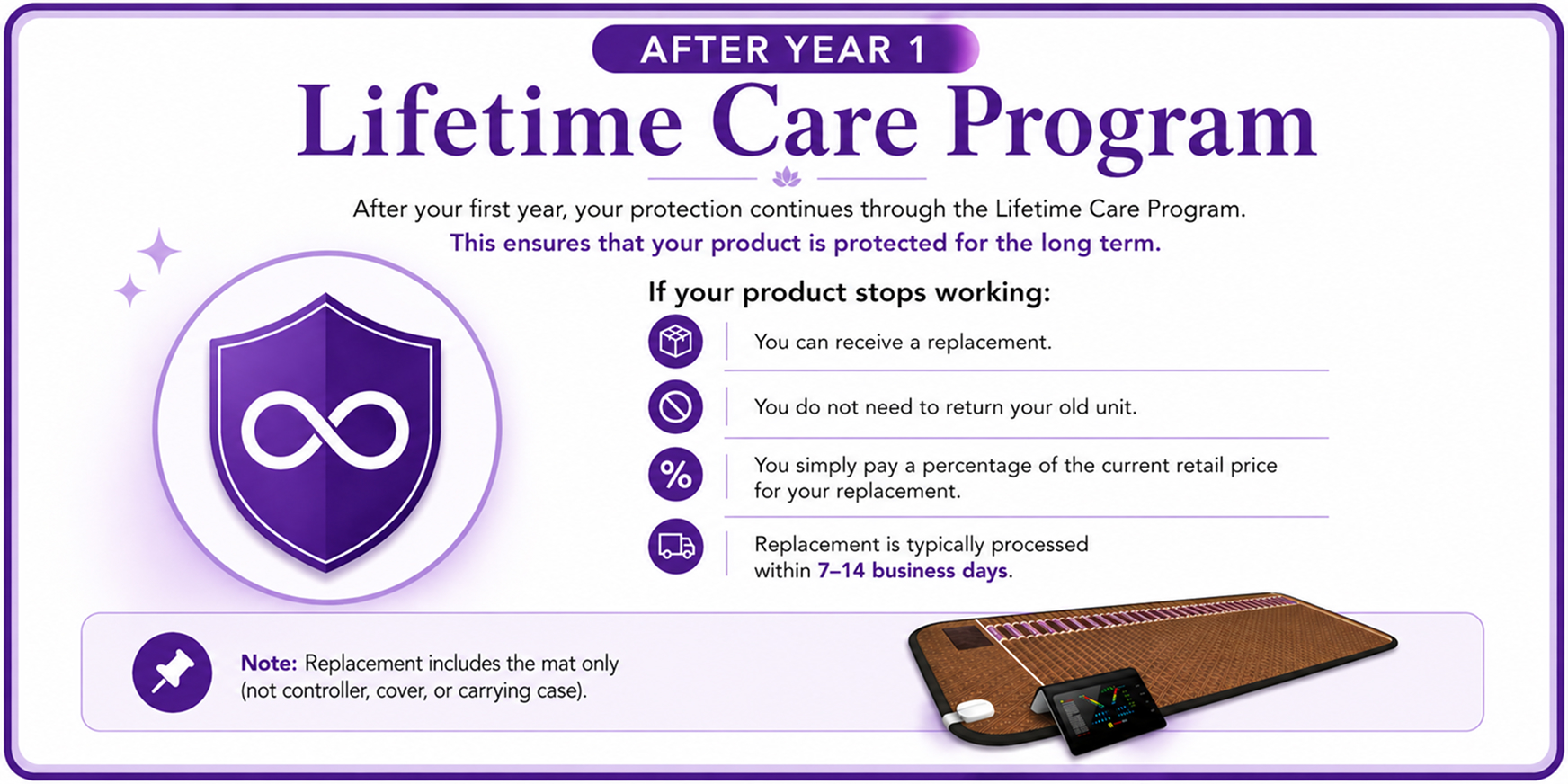 AFTER YEAR 1

Lifetime Care Program

After your first year, your protection continues through the Lifetime Care Program.

This ensures that your product is protected for the long term.

If your product stops working:

You can receive a replacement.

You do not need to return your old unit.

You simply pay a percentage of the current retail price for your replacement.

Replacement is typically processed within 7–14 business days.

Note: Replacement includes the mat only (not controller, cover, or carrying case).